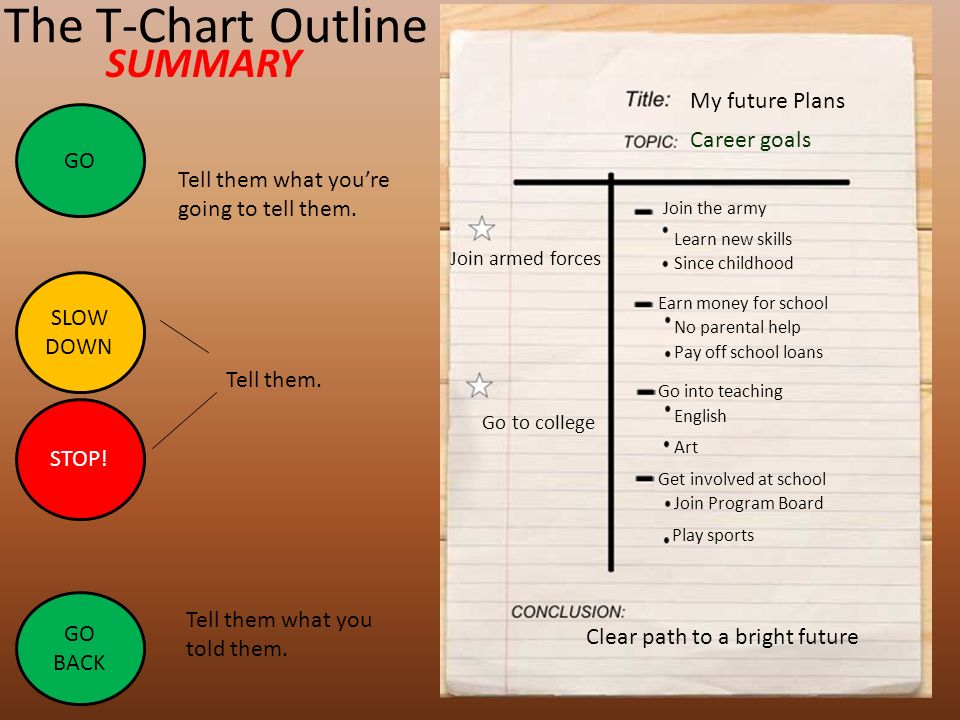 The T-Chart Outline
SUMMARY

GO

Tell them what you're going to tell them.

SLOW DOWN

STOP!

Tell them.

GO BACK

Tell them what you told them.

Title: My future Plans

TOPIC: Career goals

Join armed forces

- Join the army
• Learn new skills
• Since childhood

- Earn money for school
• No parental help
• Pay off school loans

Go to college

- Go into teaching
• English
• Art

- Get involved at school
• Join Program Board
• Play sports

CONCLUSION: Clear path to a bright future